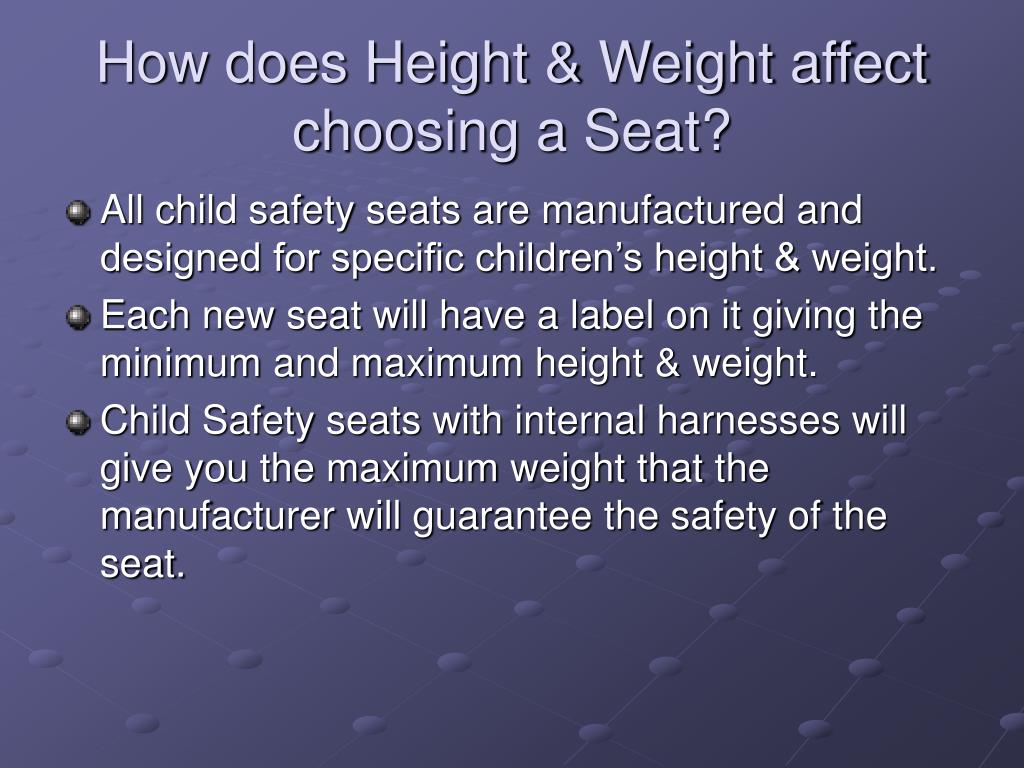 How does Height & Weight affect choosing a Seat?

All child safety seats are manufactured and designed for specific children’s height & weight.

Each new seat will have a label on it giving the minimum and maximum height & weight.

Child Safety seats with internal harnesses will give you the maximum weight that the manufacturer will guarantee the safety of the seat.